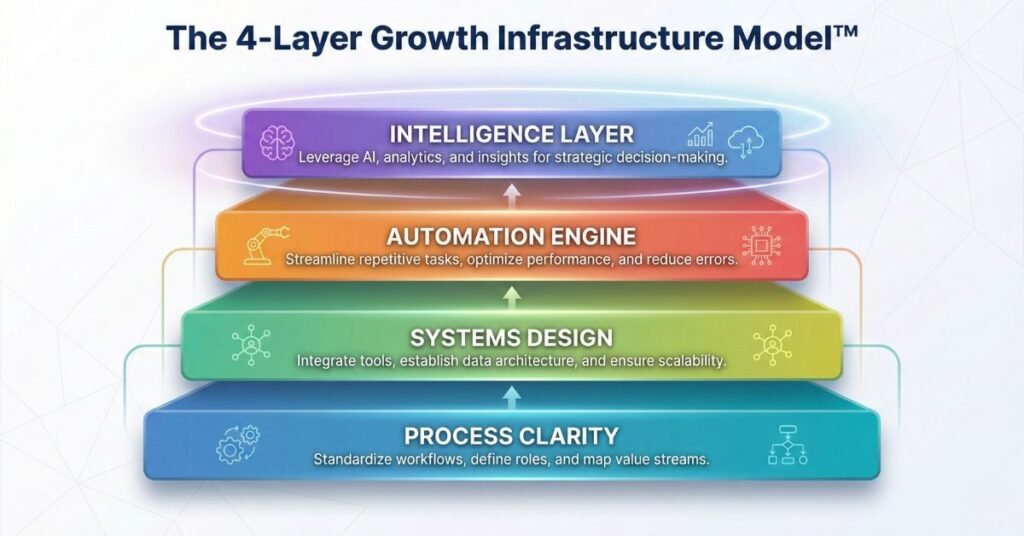 The 4-Layer Growth Infrastructure Model™

INTELLIGENCE LAYER
Leverage AI, analytics, and insights for strategic decision-making.

AUTOMATION ENGINE
Streamline repetitive tasks, optimize performance, and reduce errors.

SYSTEMS DESIGN
Integrate tools, establish data architecture, and ensure scalability.

PROCESS CLARITY
Standardize workflows, define roles, and map value streams.